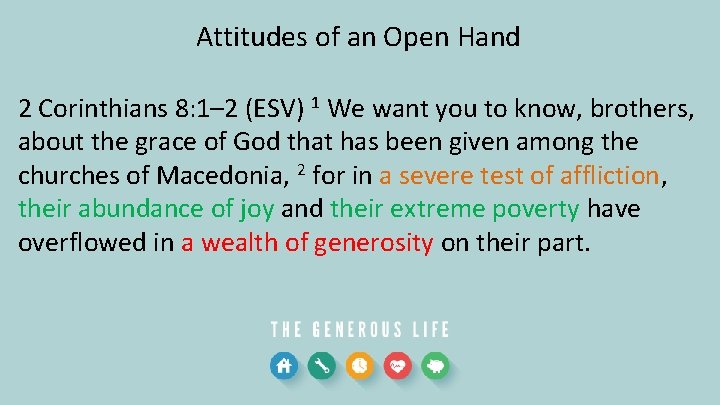 Attitudes of an Open Hand

2 Corinthians 8:1–2 (ESV) $^1$ We want you to know, brothers, about the grace of God that has been given among the churches of Macedonia, $^2$ for in a severe test of affliction, their abundance of joy and their extreme poverty have overflowed in a wealth of generosity on their part.

THE GENEROUS LIFE